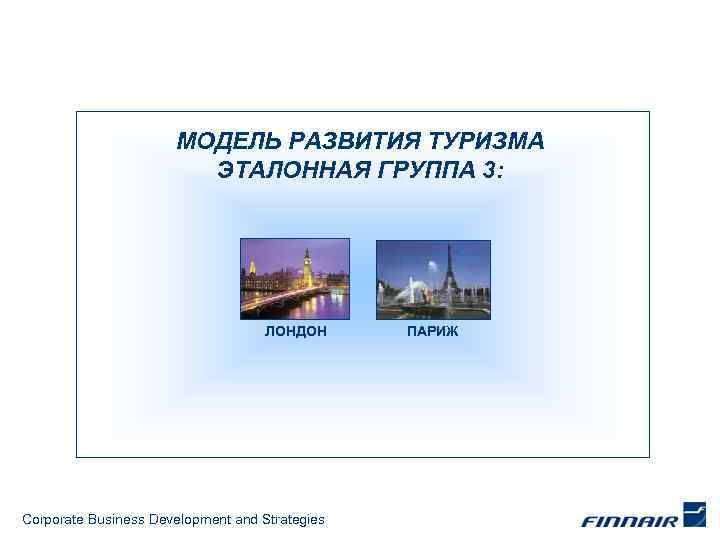 МОДЕЛЬ РАЗВИТИЯ ТУРИЗМА
ЭТАЛОННАЯ ГРУППА 3:

ЛОНДОН

ПАРИЖ

Corporate Business Development and Strategies

FINNAIR